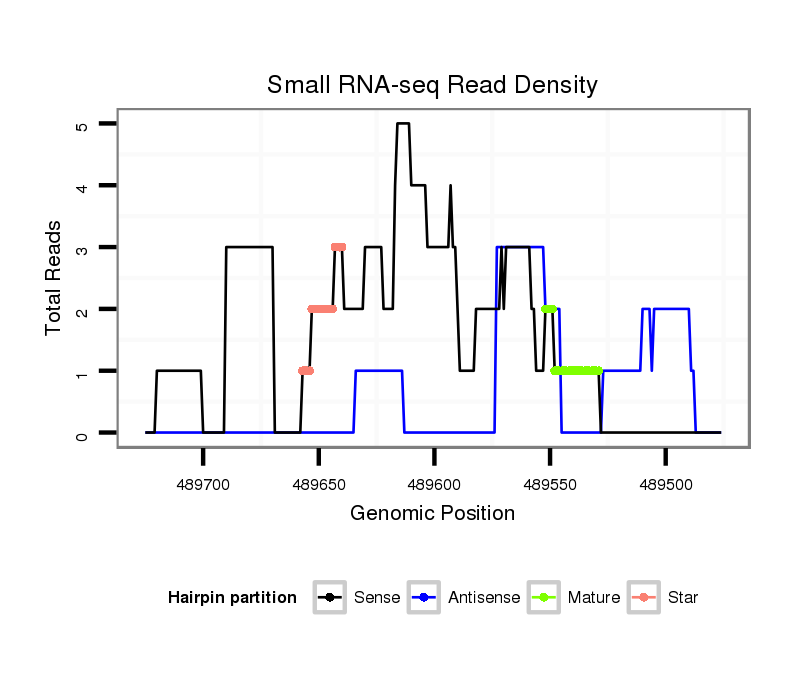 Small RNA-seq Read Density

Total Reads

5
4
3
2
1
0

489700
489650
489600
489550
489500

Genomic Position

Hairpin partition
Sense
Antisense
Mature
Star